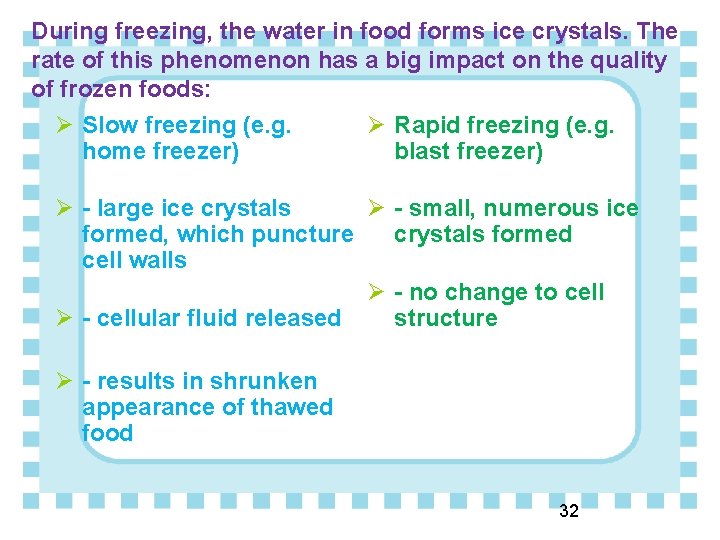 During freezing, the water in food forms ice crystals. The rate of this phenomenon has a big impact on the quality of frozen foods:

➢ Slow freezing (e.g. home freezer)

➢ - large ice crystals formed, which puncture cell walls

➢ - cellular fluid released

➢ - results in shrunken appearance of thawed food

➢ Rapid freezing (e.g. blast freezer)

➢ - small, numerous ice crystals formed

➢ - no change to cell structure

32